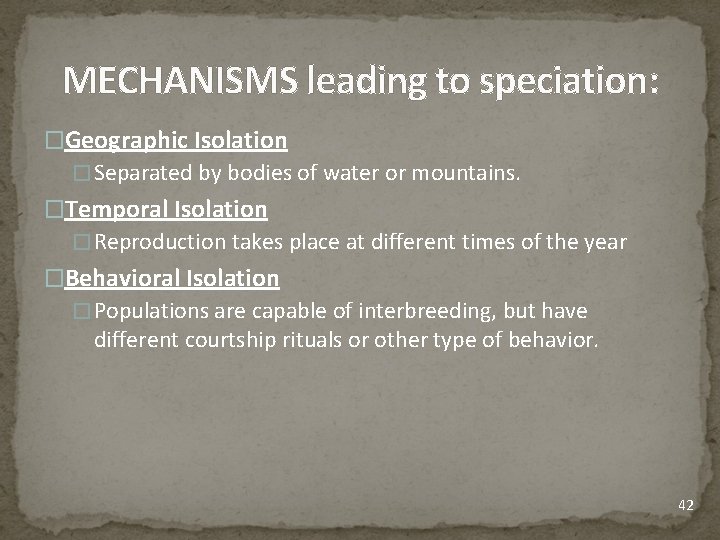 MECHANISMS leading to speciation:

Geographic Isolation

Separated by bodies of water or mountains.

Temporal Isolation

Reproduction takes place at different times of the year

Behavioral Isolation

Populations are capable of interbreeding, but have different courtship rituals or other type of behavior.

42